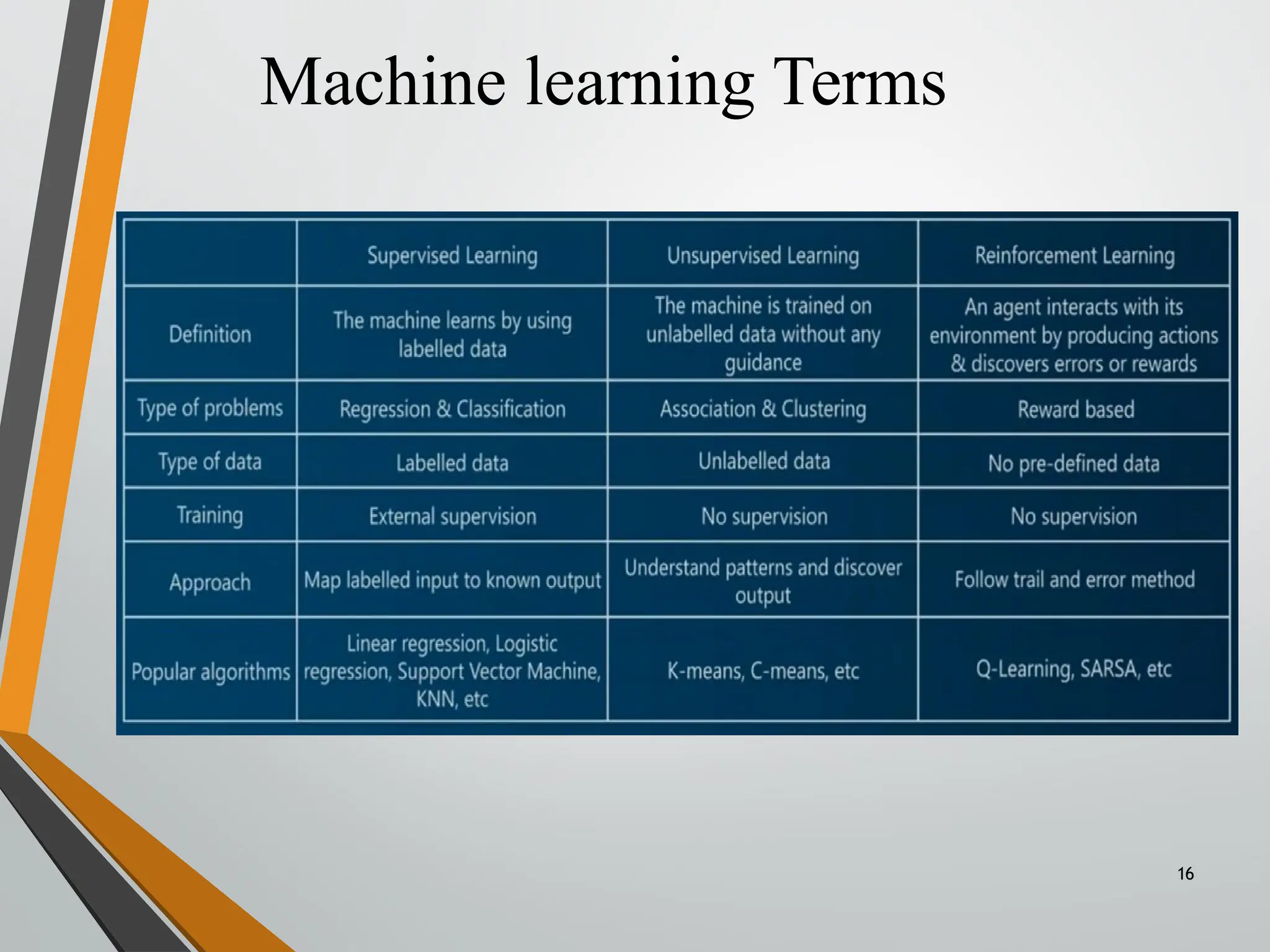 Machine learning Terms

| | Supervised Learning | Unsupervised Learning | Reinforcement Learning |
|---|---|---|---|
| Definition | The machine learns by using labelled data | The machine is trained on unlabelled data without any guidance | An agent interacts with its environment by producing actions & discovers errors or rewards |
| Type of problems | Regression & Classification | Association & Clustering | Reward based |
| Type of data | Labelled data | Unlabelled data | No pre-defined data |
| Training | External supervision | No supervision | No supervision |
| Approach | Map labelled input to known output | Understand patterns and discover output | Follow trail and error method |
| Popular algorithms | Linear regression, Logistic regression, Support Vector Machine, KNN, etc | K-means, C-means, etc | Q-Learning, SARSA, etc |

16